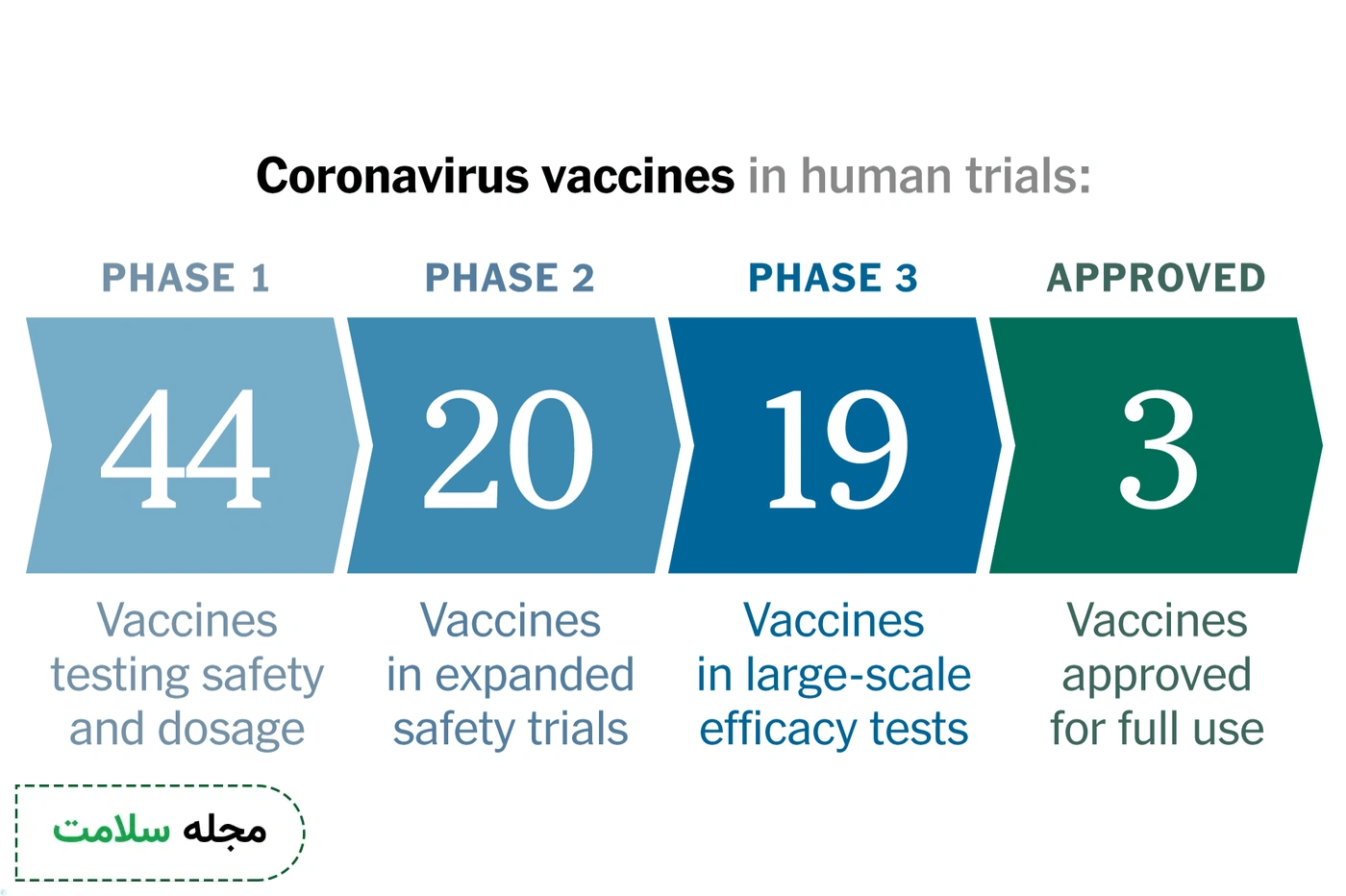 Coronavirus vaccines in human trials:

PHASE 1
44
Vaccines testing safety and dosage

PHASE 2
20
Vaccines in expanded safety trials

PHASE 3
19
Vaccines in large-scale efficacy tests

APPROVED
3
Vaccines approved for full use

مجله سلامت